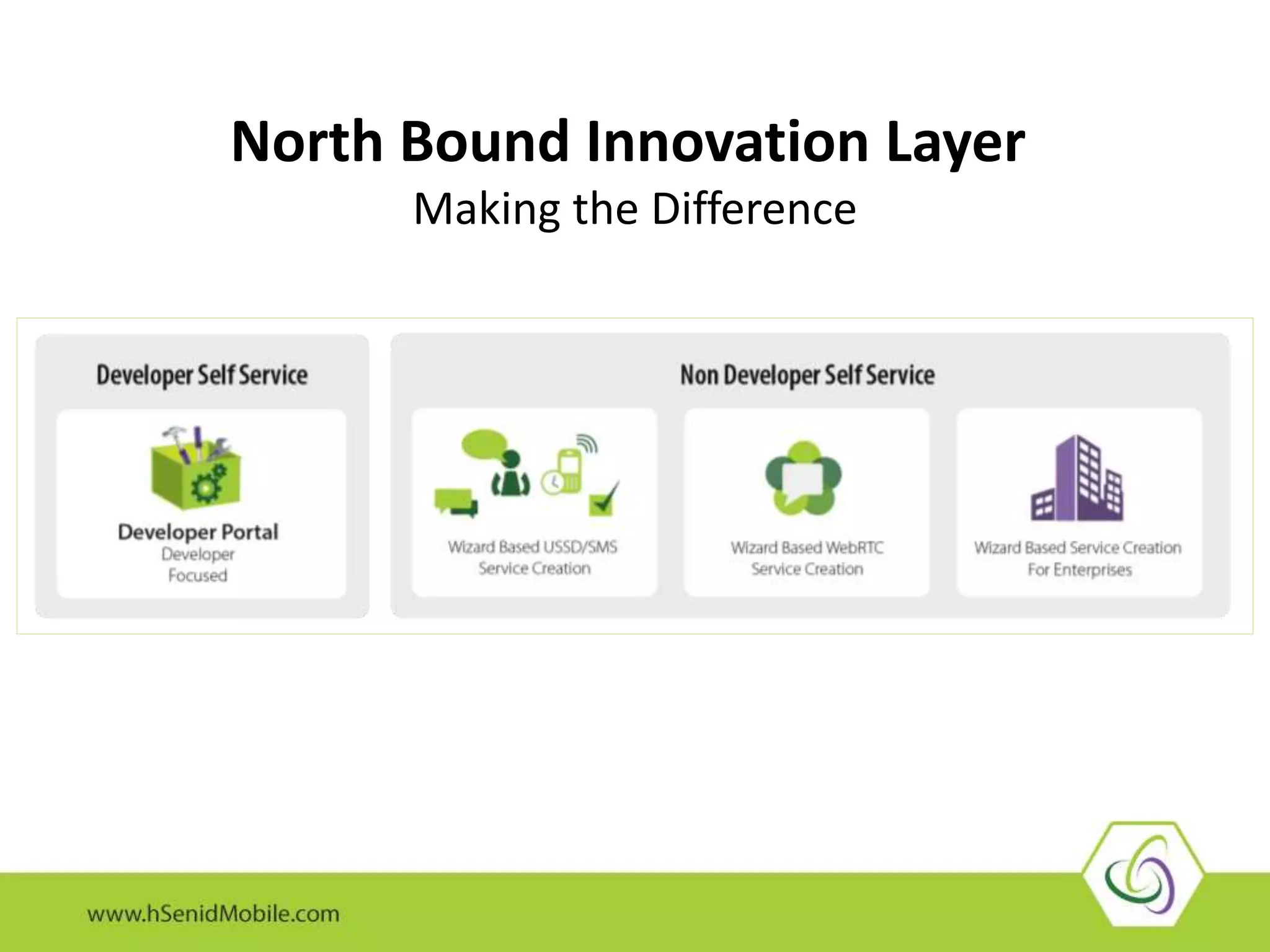 North Bound Innovation Layer
Making the Difference

Developer Self Service

Developer Portal
Developer
Focused

Non Developer Self Service

Wizard Based USSD/SMS
Service Creation

Wizard Based WebRTC
Service Creation

Wizard Based Service Creation
For Enterprises

www.hSenidMobile.com